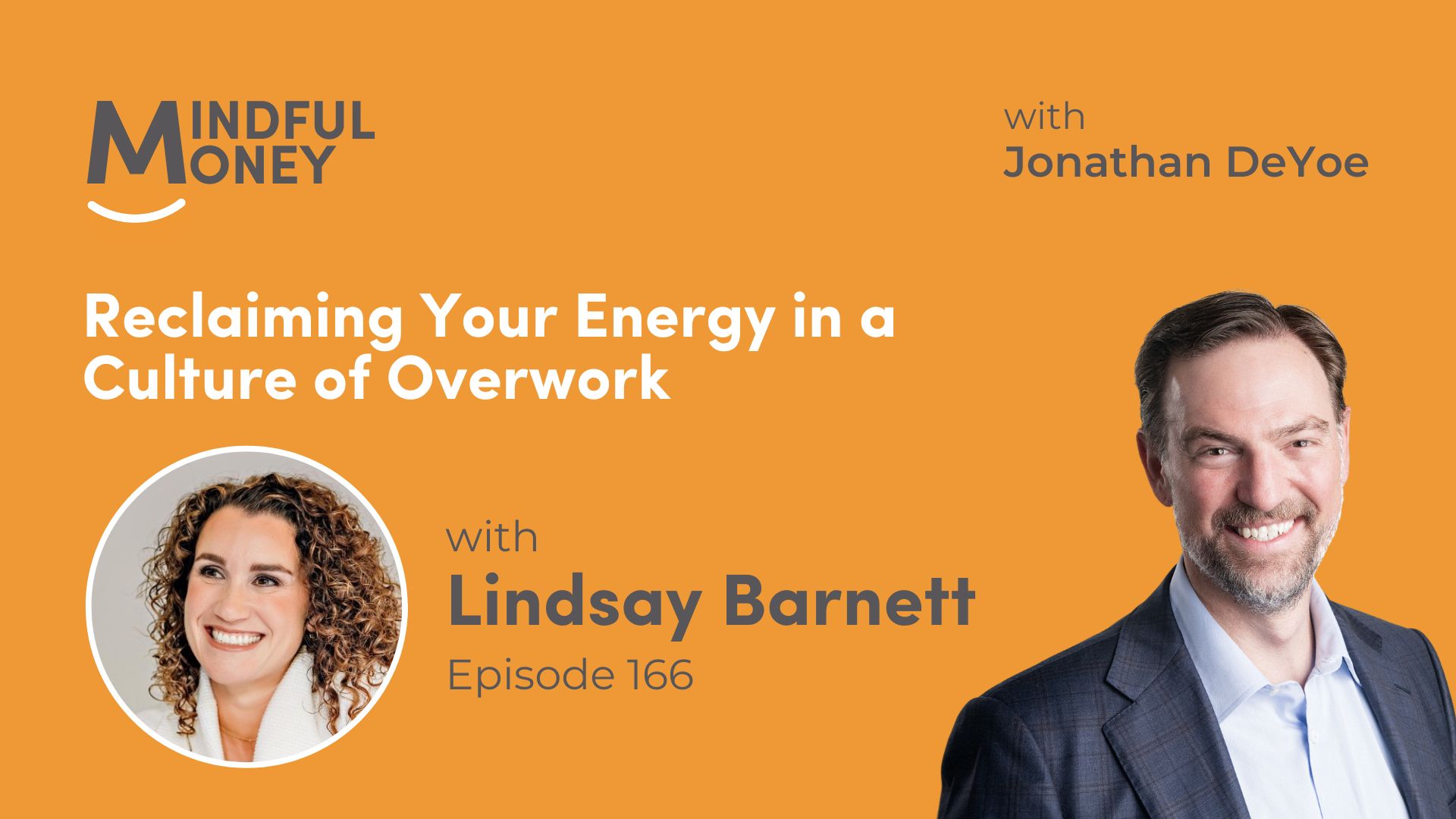 MINDFUL MONEY

with
Jonathan DeYoe

Reclaiming Your Energy in a Culture of Overwork

with
Lindsay Barnett
Episode 166